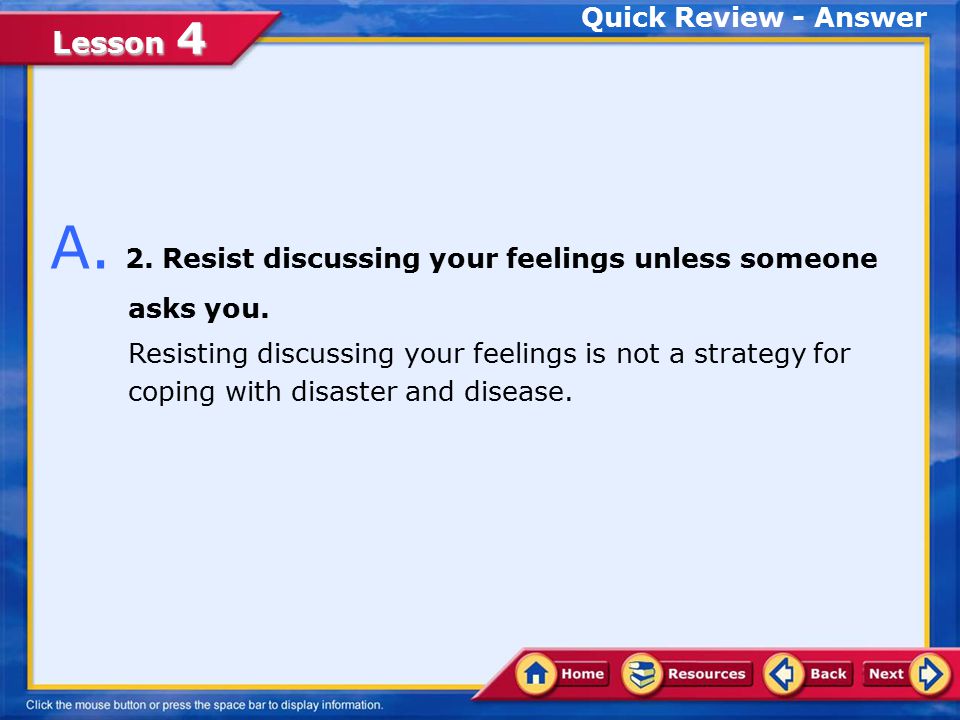 Lesson 4

Quick Review - Answer

A. 2. Resist discussing your feelings unless someone asks you.

Resisting discussing your feelings is not a strategy for coping with disaster and disease.

Home Resources Back Next

Click the mouse button or press the space bar to display information.